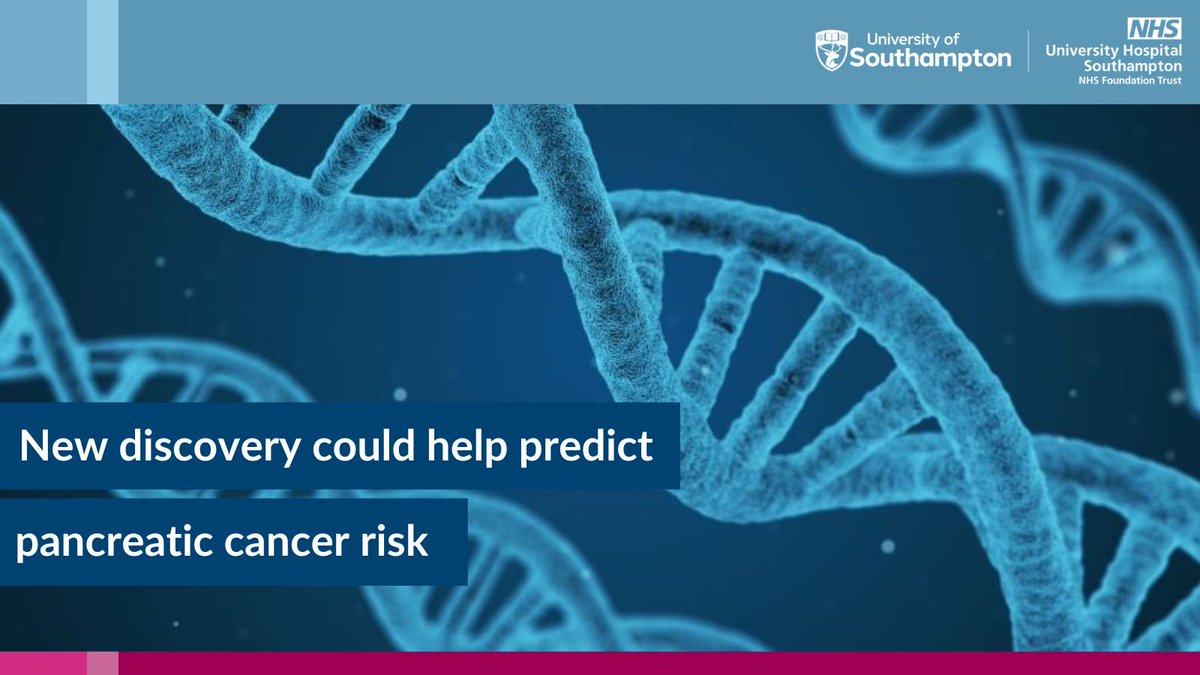 University of Southampton

NHS
University Hospital Southampton
NHS Foundation Trust

New discovery could help predict

pancreatic cancer risk